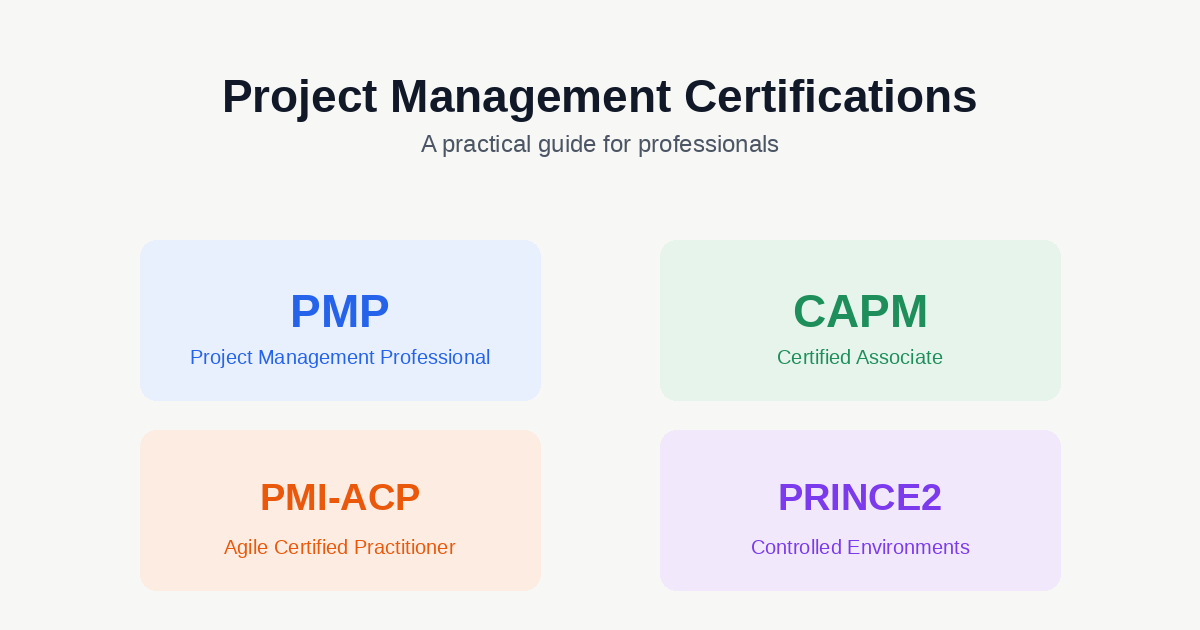 Project Management Certifications
A practical guide for professionals

PMP
Project Management Professional

CAPM
Certified Associate

PMI-ACP
Agile Certified Practitioner

PRINCE2
Controlled Environments